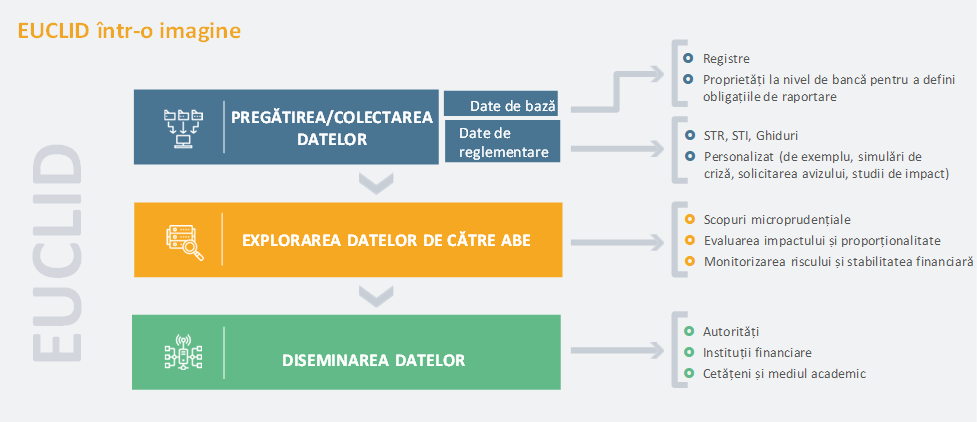 EUCLID într-o imagine

EUCLID

PREGĂTIREA/COLECTAREA DATELOR

Date de bază

Date de reglementare

Registre

Proprietăți la nivel de bancă pentru a defini obligațiile de raportare

STR, STI, Ghiduri

Personalizat (de exemplu, simulări de criză, solicitarea avizului, studii de impact)

EXPLORAREA DATELOR DE CĂTRE ABE

Scopuri microprudențiale

Evaluarea impactului și proporționalitate

Monitorizarea riscului și stabilitatea financiară

DISEMINAREA DATELOR

Autorități

Instituții financiare

Cetățeni și mediul academic